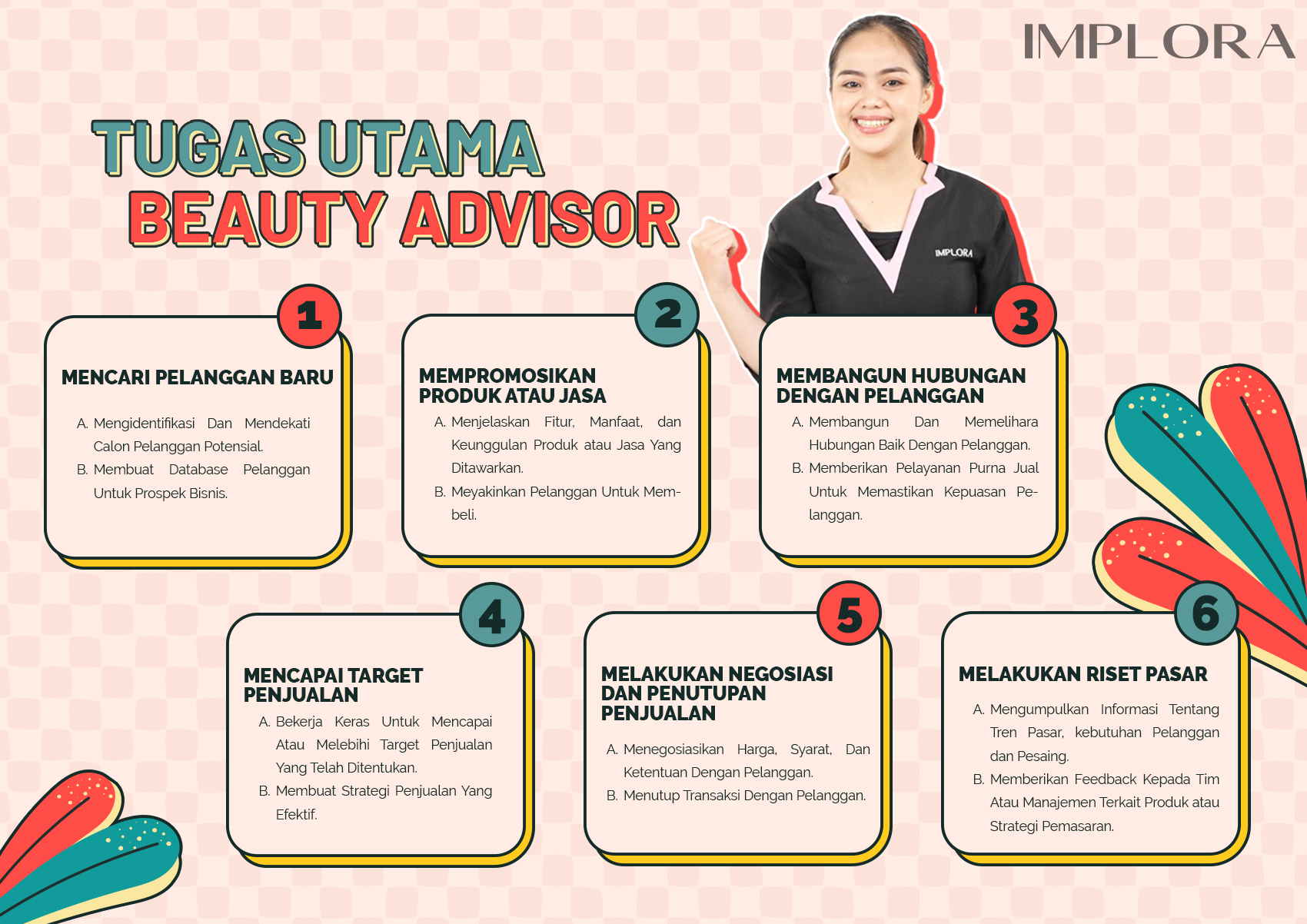 IMPLORA

TUGAS UTAMA
BEAUTY ADVISOR

IMPLORA

1

MENCARI PELANGGAN BARU

A. Mengidentifikasi Dan Mendekati Calon Pelanggan Potensial.
B. Membuat Database Pelanggan Untuk Prospek Bisnis.

2

MEMPROMOSIKAN PRODUK ATAU JASA

A. Menjelaskan Fitur, Manfaat, dan Keunggulan Produk atau Jasa Yang Ditawarkan.
B. Meyakinkan Pelanggan Untuk Membeli.

3

MEMBANGUN HUBUNGAN DENGAN PELANGGAN

A. Membangun Dan Memelihara Hubungan Baik Dengan Pelanggan.
B. Memberikan Pelayanan Purna Jual Untuk Memastikan Kepuasan Pelanggan.

4

MENCAPAI TARGET PENJUALAN

A. Bekerja Keras Untuk Mencapai Atau Melebihi Target Penjualan Yang Telah Ditentukan.
B. Membuat Strategi Penjualan Yang Efektif.

5

MELAKUKAN NEGOSIASI DAN PENUTUPAN PENJUALAN

A. Menegosiasikan Harga, Syarat, Dan Ketentuan Dengan Pelanggan.
B. Menutup Transaksi Dengan Pelanggan.

6

MELAKUKAN RISET PASAR

A. Mengumpulkan Informasi Tentang Tren Pasar, kebutuhan Pelanggan dan Pesaing.
B. Memberikan Feedback Kepada Tim Atau Manajemen Terkait Produk atau Strategi Pemasaran.